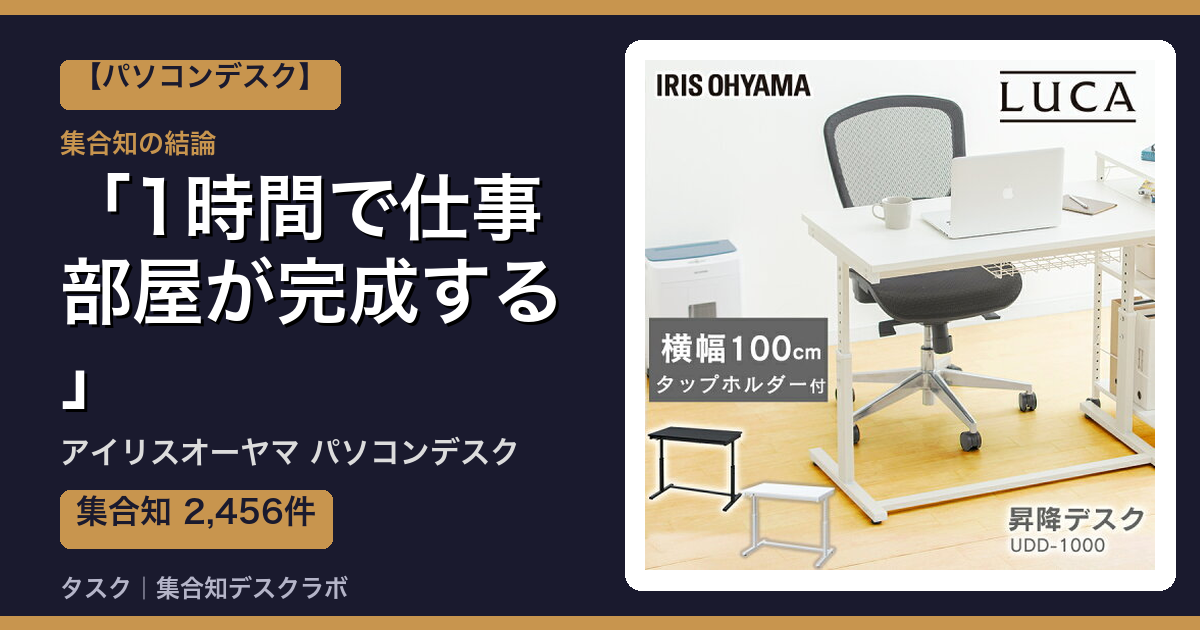 【パソコンデスク】

集合知の結論

「1時間で仕事部屋が完成する」

アイリスオーヤマ パソコンデスク

集合知 2,456件

タスク｜集合知デスクラボ

IRIS OHYAMA

LUCA

横幅100cm
タップホルダー付

昇降デスク
UDD-1000